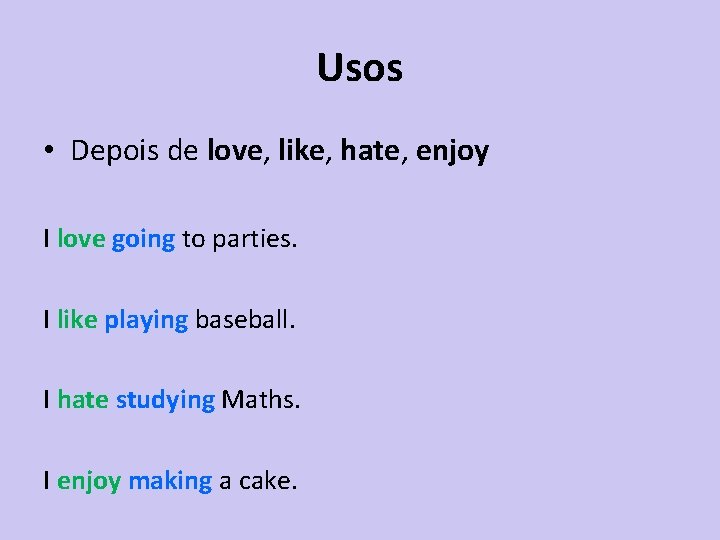 Usos

• Depois de love, like, hate, enjoy

I love going to parties.

I like playing baseball.

I hate studying Maths.

I enjoy making a cake.